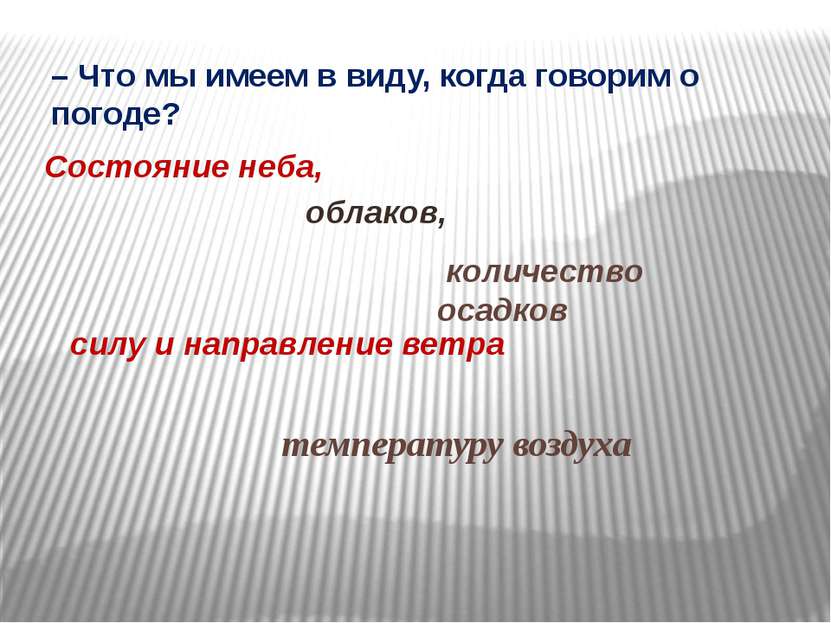 – Что мы имеем в виду, когда говорим о погоде?

Состояние неба,

облаков,

количество осадков

силу и направление ветра

температуру воздуха